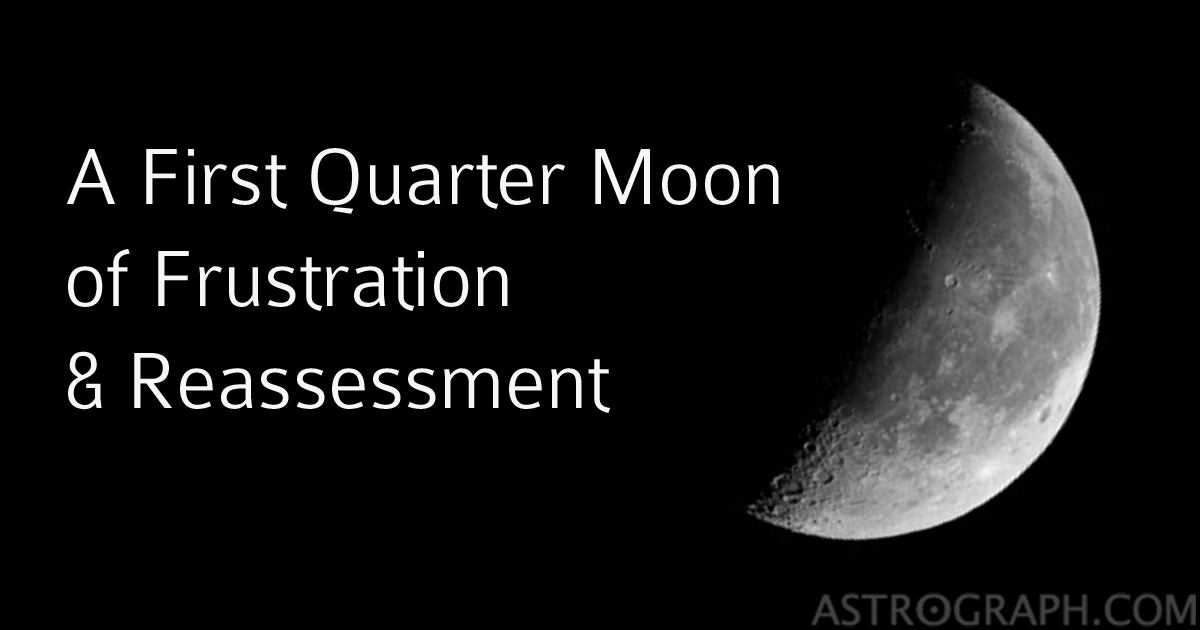 A First Quarter Moon of Frustration & Reassessment

ASTROGRAPH.COM